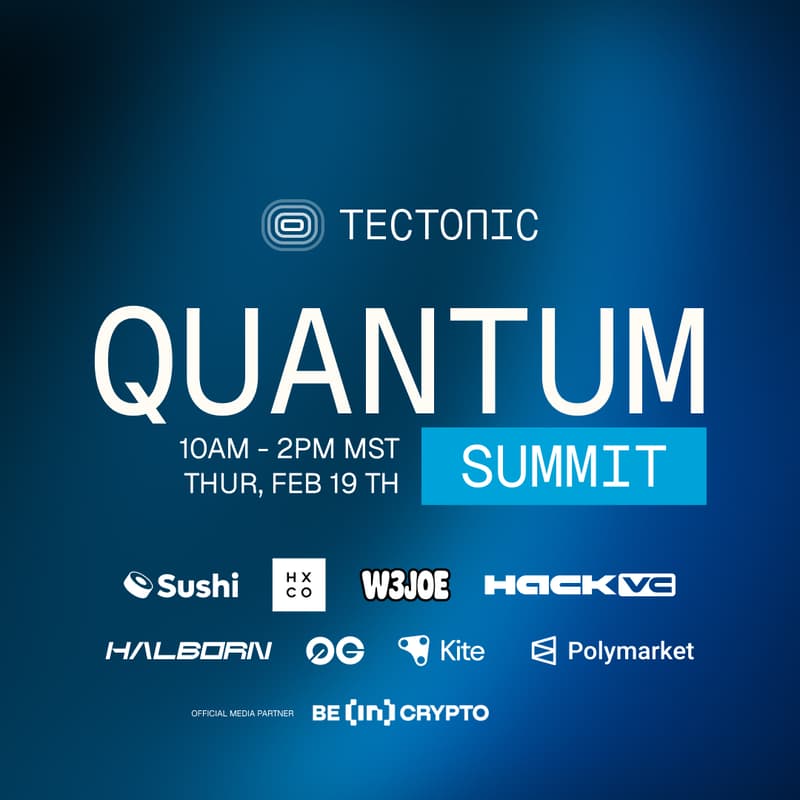 TECTONIC

QUANTUM

10AM - 2PM MST
THUR, FEB 19 TH

SUMMIT

Sushi
HX CO
W3JOE
HACK VC
HALBORN
0G
Kite
Polymarket

OFFICIAL MEDIA PARTNER
BE [IN] CRYPTO